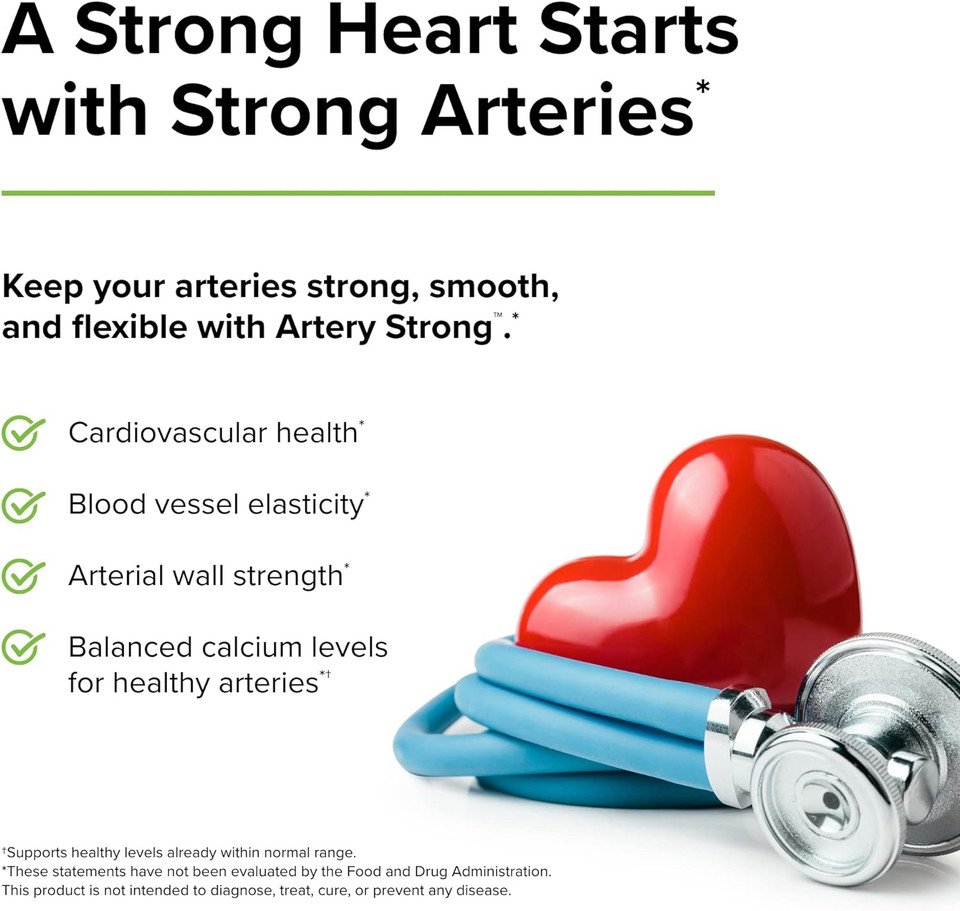 A Strong Heart Starts with Strong Arteries*

Keep your arteries strong, smooth, and flexible with Artery Strong™.*

Cardiovascular health*

Blood vessel elasticity*

Arterial wall strength*

Balanced calcium levels for healthy arteries*†

†Supports healthy levels already within normal range.
*These statements have not been evaluated by the Food and Drug Administration. This product is not intended to diagnose, treat, cure, or prevent any disease.